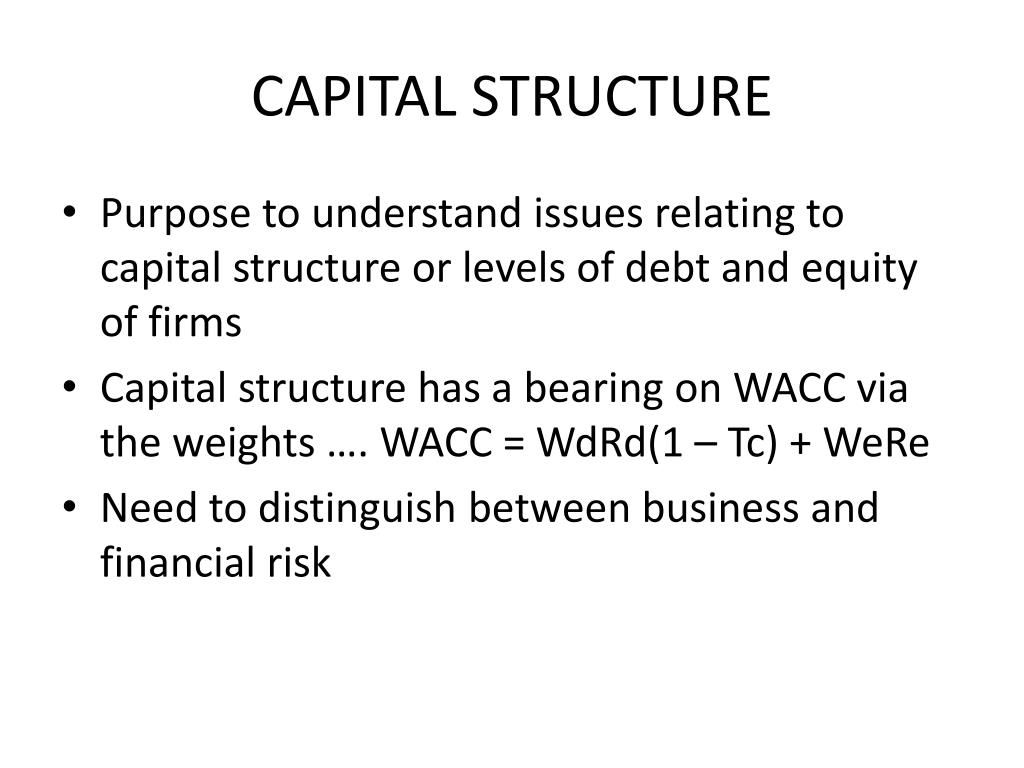 CAPITAL STRUCTURE

• Purpose to understand issues relating to capital structure or levels of debt and equity of firms
• Capital structure has a bearing on WACC via the weights …. WACC = WdRd(1 – Tc) + WeRe
• Need to distinguish between business and financial risk